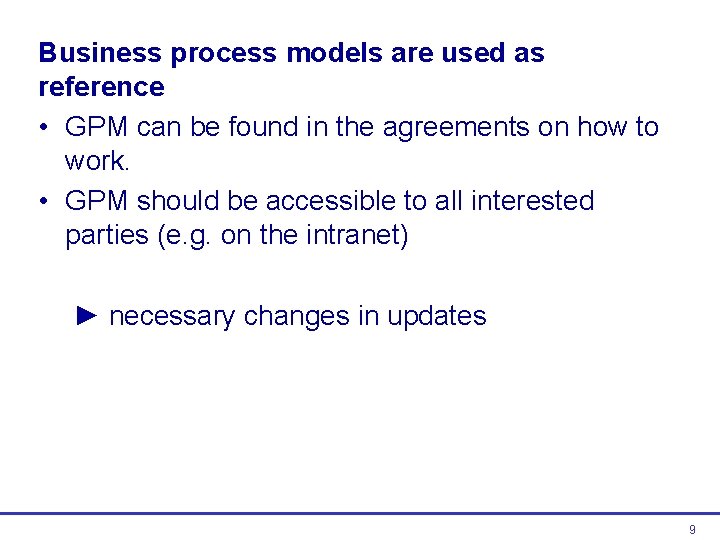 Business process models are used as reference

• GPM can be found in the agreements on how to work.

• GPM should be accessible to all interested parties (e.g. on the intranet)

► necessary changes in updates

9